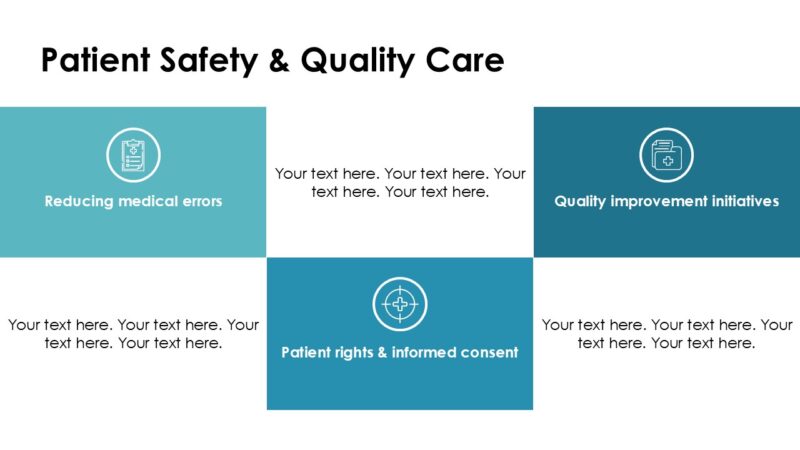 Patient Safety & Quality Care

Reducing medical errors

Your text here. Your text here. Your text here. Your text here.

Quality improvement initiatives

Your text here. Your text here. Your text here. Your text here.

Patient rights & informed consent

Your text here. Your text here. Your text here. Your text here.